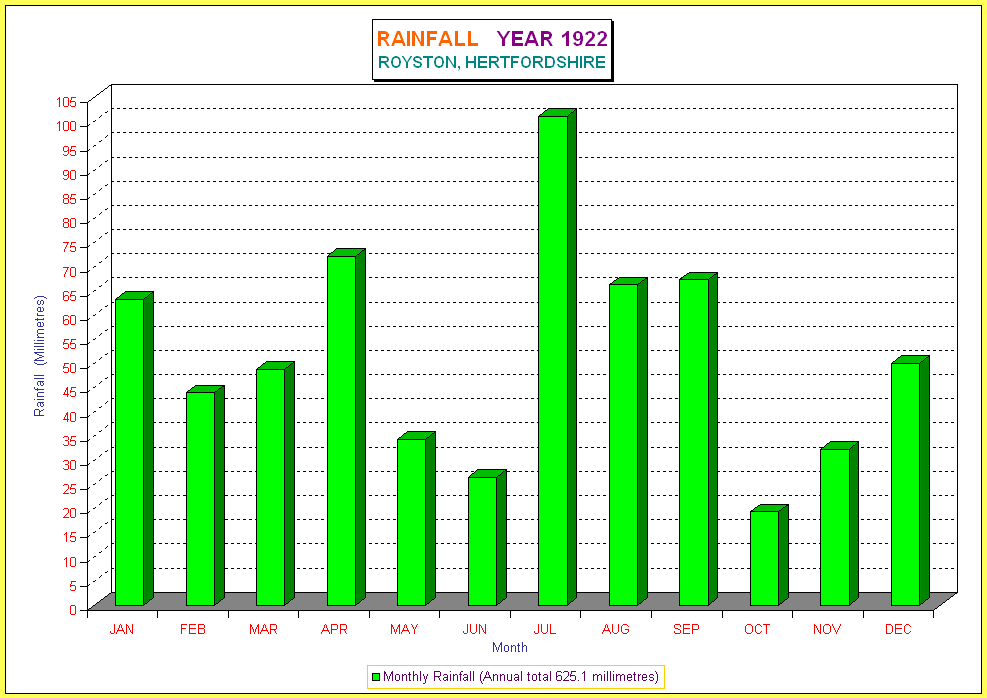 RAINFALL YEAR 1922
ROYSTON, HERTFORDSHIRE

Rainfall (Millimetres)

105
100
95
90
85
80
75
70
65
60
55
50
45
40
35
30
25
20
15
10
5
0

JAN FEB MAR APR MAY JUN JUL AUG SEP OCT NOV DEC

Month

Monthly Rainfall (Annual total 625.1 millimetres)